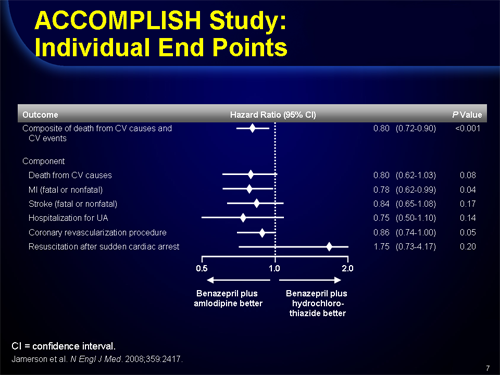 ACCOMPLISH Study:
Individual End Points

| Outcome | Hazard Ratio (95% CI) | | P Value |
|---|---|---|---|
| Composite of death from CV causes and CV events | | 0.80 (0.72-0.90) | <0.001 |
| Component | | | |
| Death from CV causes | | 0.80 (0.62-1.03) | 0.08 |
| MI (fatal or nonfatal) | | 0.78 (0.62-0.99) | 0.04 |
| Stroke (fatal or nonfatal) | | 0.84 (0.65-1.08) | 0.17 |
| Hospitalization for UA | | 0.75 (0.50-1.10) | 0.14 |
| Coronary revascularization procedure | | 0.86 (0.74-1.00) | 0.05 |
| Resuscitation after sudden cardiac arrest | | 1.75 (0.73-4.17) | 0.20 |

0.5 1.0 2.0

Benazepril plus amlodipine better

Benazepril plus hydrochlorothiazide better

CI = confidence interval.

Jamerson et al. N Engl J Med. 2008;359:2417.

7